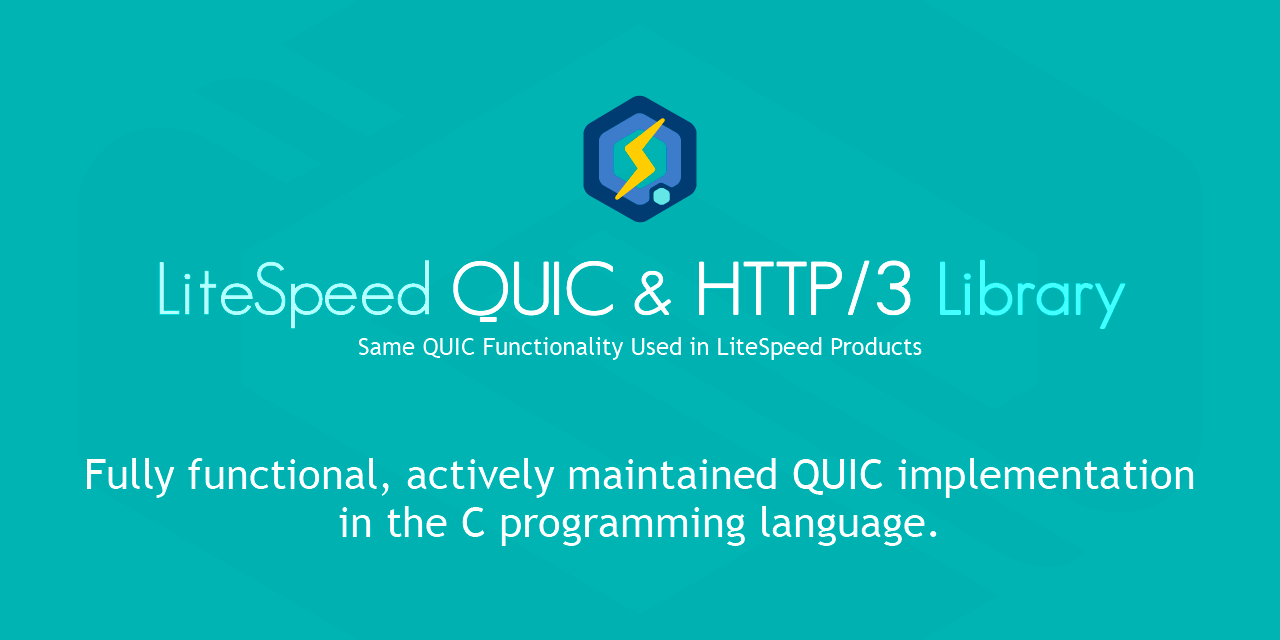 LiteSpeed QUIC & HTTP/3 Library
Same QUIC Functionality Used in LiteSpeed Products

Fully functional, actively maintained QUIC implementation in the C programming language.